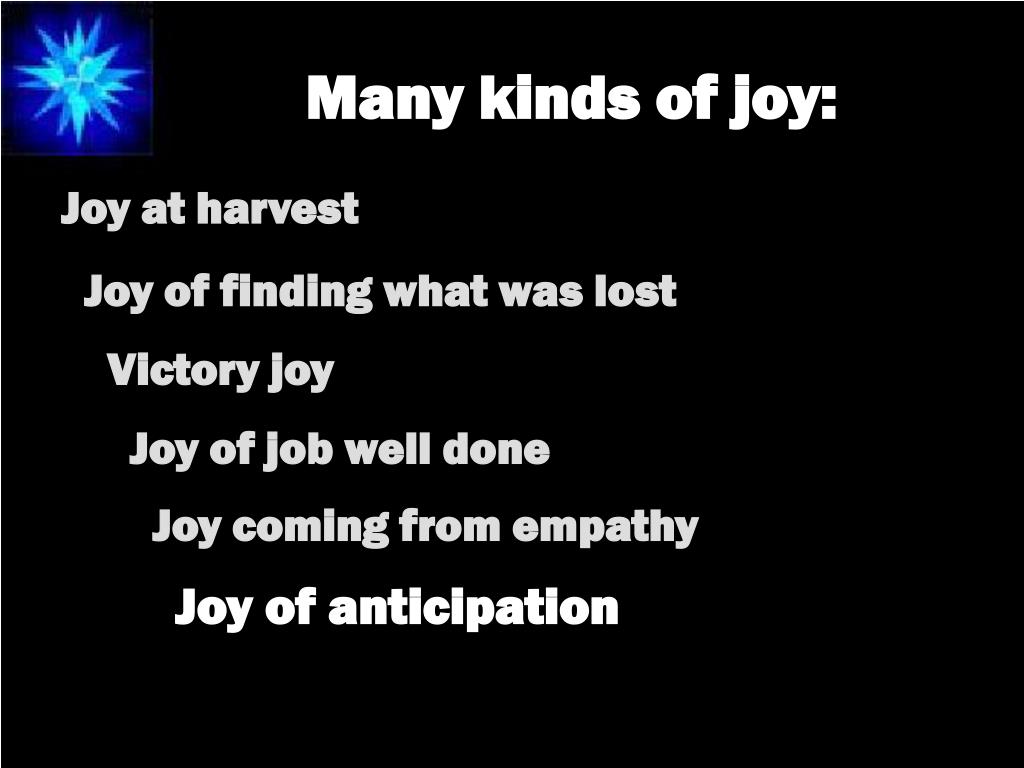 Many kinds of joy:

Joy at harvest

Joy of finding what was lost

Victory joy

Joy of job well done

Joy coming from empathy

Joy of anticipation